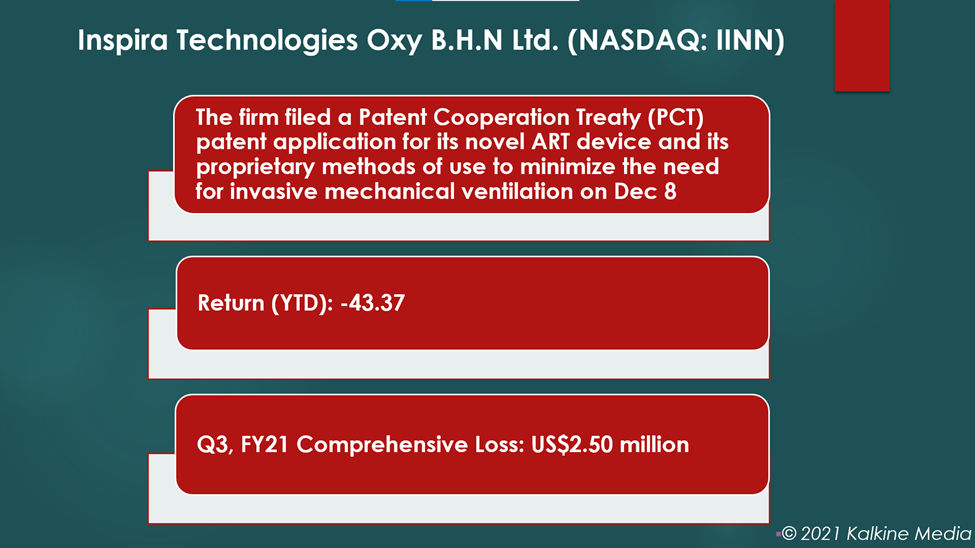 Inspira Technologies Oxy B.H.N Ltd. (NASDAQ: IINN)

The firm filed a Patent Cooperation Treaty (PCT) patent application for its novel ART device and its proprietary methods of use to minimize the need for invasive mechanical ventilation on Dec 8

Return (YTD): -43.37

Q3, FY21 Comprehensive Loss: US$2.50 million

© 2021 Kalkine Media